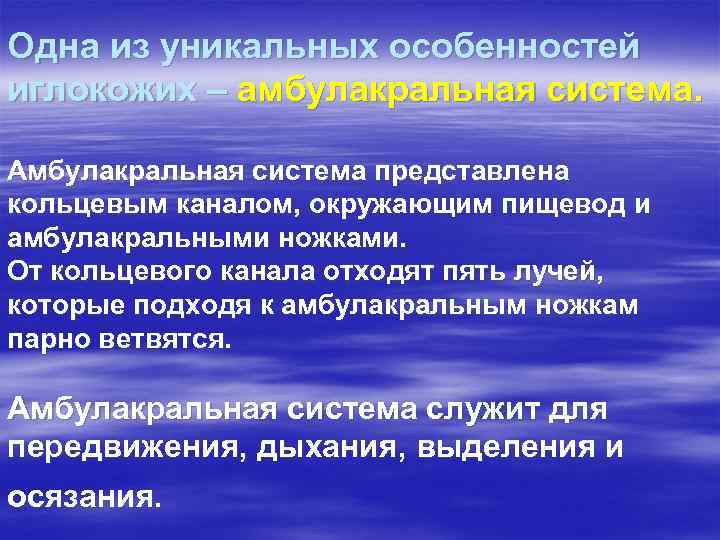 Одна из уникальных особенностей иглокожих – амбулакральная система.

Амбулакральная система представлена кольцевым каналом, окружающим пищевод и амбулакральными ножками.
От кольцевого канала отходят пять лучей, которые подходя к амбулакральным ножкам парно ветвятся.

Амбулакральная система служит для передвижения, дыхания, выделения и осязания.